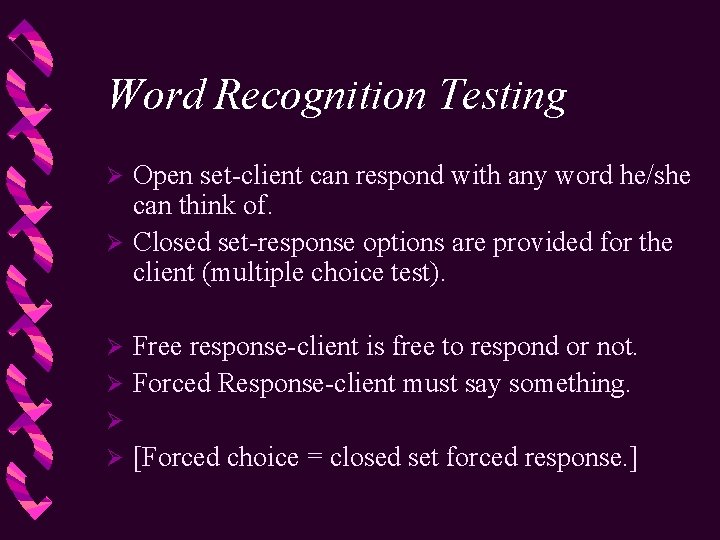 Word Recognition Testing

➢ Open set-client can respond with any word he/she can think of.
➢ Closed set-response options are provided for the client (multiple choice test).

➢ Free response-client is free to respond or not.
➢ Forced Response-client must say something.
➢
➢ [Forced choice = closed set forced response.]